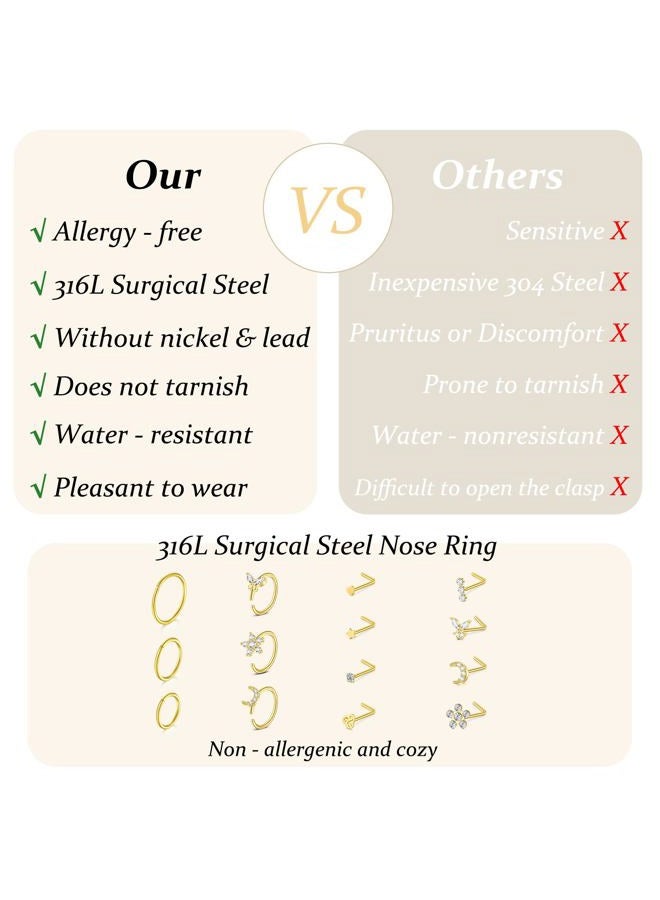 Our

√ Allergy - free

√ 316L Surgical Steel

√ Without nickel & lead

√ Does not tarnish

√ Water - resistant

√ Pleasant to wear

VS

Others

Sensitive X

Inexpensive 304 Steel X

Pruritus or Discomfort X

Prone to tarnish X

Water - nonresistant X

Difficult to open the clasp X

316L Surgical Steel Nose Ring

Non - allergenic and cozy